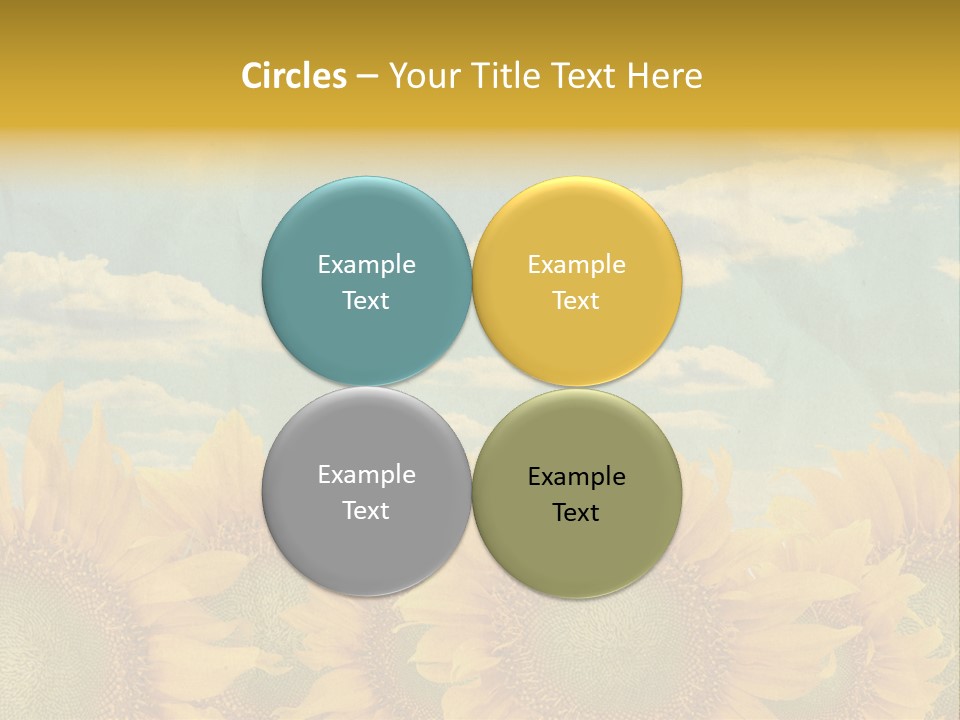 Circles – Your Title Text Here

Example Text

Example Text

Example Text

Example Text